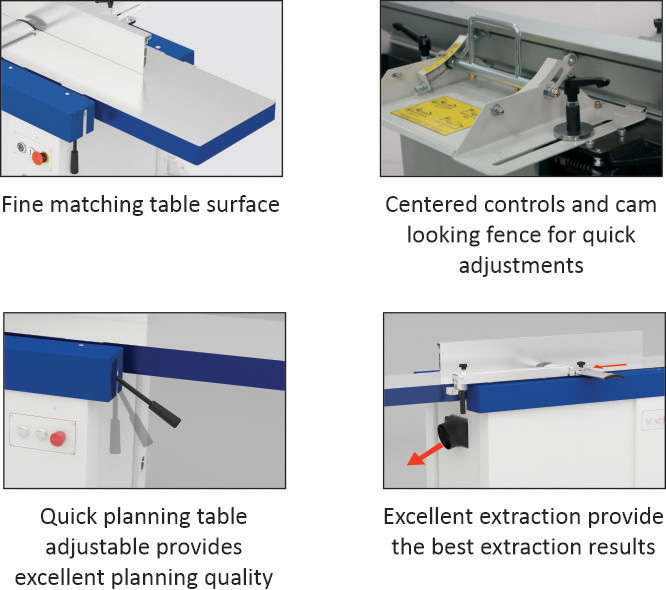 Fine matching table surface

Centered controls and cam looking fence for quick adjustments

Quick planning table adjustable provides excellent planning quality

Excellent extraction provide the best extraction results